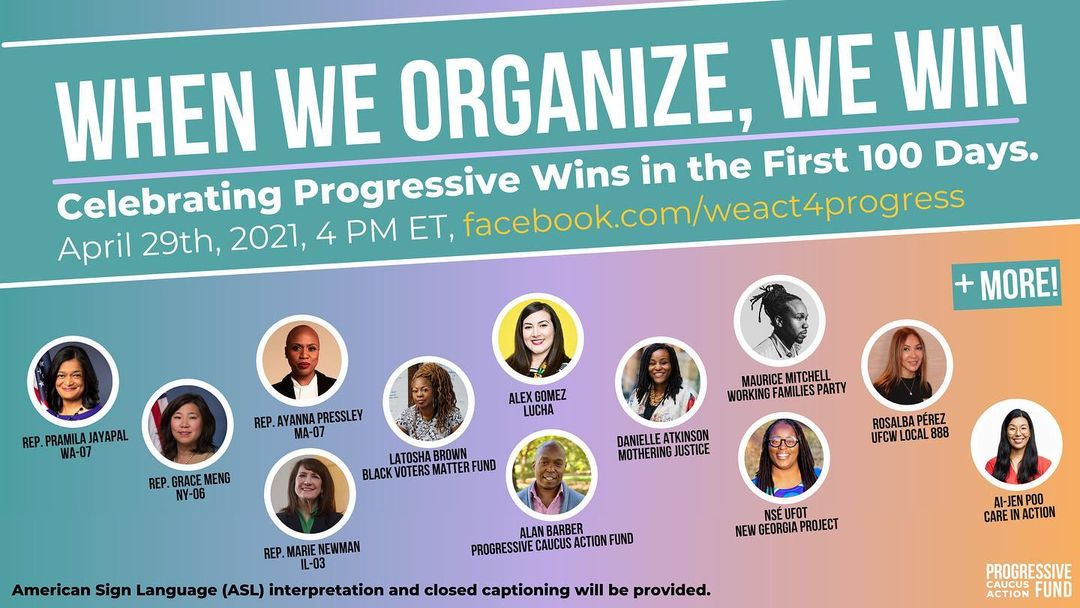 WHEN WE ORGANIZE, WE WIN

Celebrating Progressive Wins in the First 100 Days.

April 29th, 2021, 4 PM ET, facebook.com/weact4progress

+ MORE!

REP. PRAMILA JAYAPAL WA-07

REP. GRACE MENG NY-06

REP. AYANNA PRESSLEY MA-07

REP. MARIE NEWMAN IL-03

LATOSHA BROWN BLACK VOTERS MATTER FUND

ALEX GOMEZ LUCHA

ALAN BARBER PROGRESSIVE CAUCUS ACTION FUND

DANIELLE ATKINSON MOTHERING JUSTICE

MAURICE MITCHELL WORKING FAMILIES PARTY

NSÉ UFOT NEW GEORGIA PROJECT

ROSALBA PÉREZ UFCW LOCAL 888

AI-JEN POO CARE IN ACTION

American Sign Language (ASL) interpretation and closed captioning will be provided.

PROGRESSIVE CAUCUS ACTION FUND